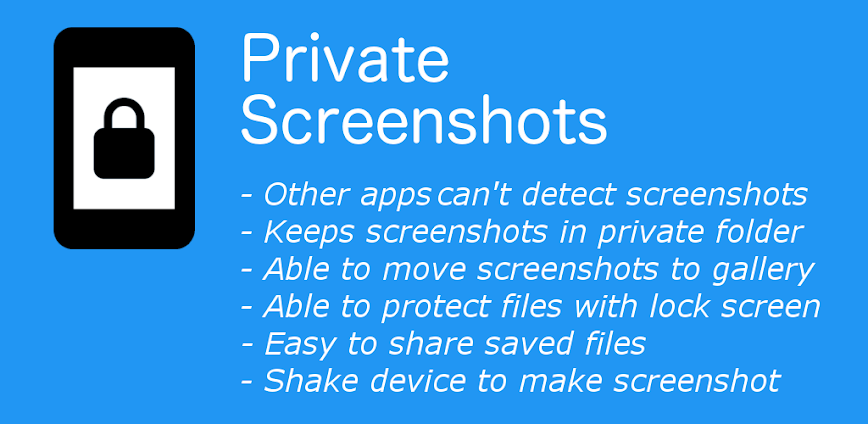 Private Screenshots

- Other apps can't detect screenshots
- Keeps screenshots in private folder
- Able to move screenshots to gallery
- Able to protect files with lock screen
- Easy to share saved files
- Shake device to make screenshot